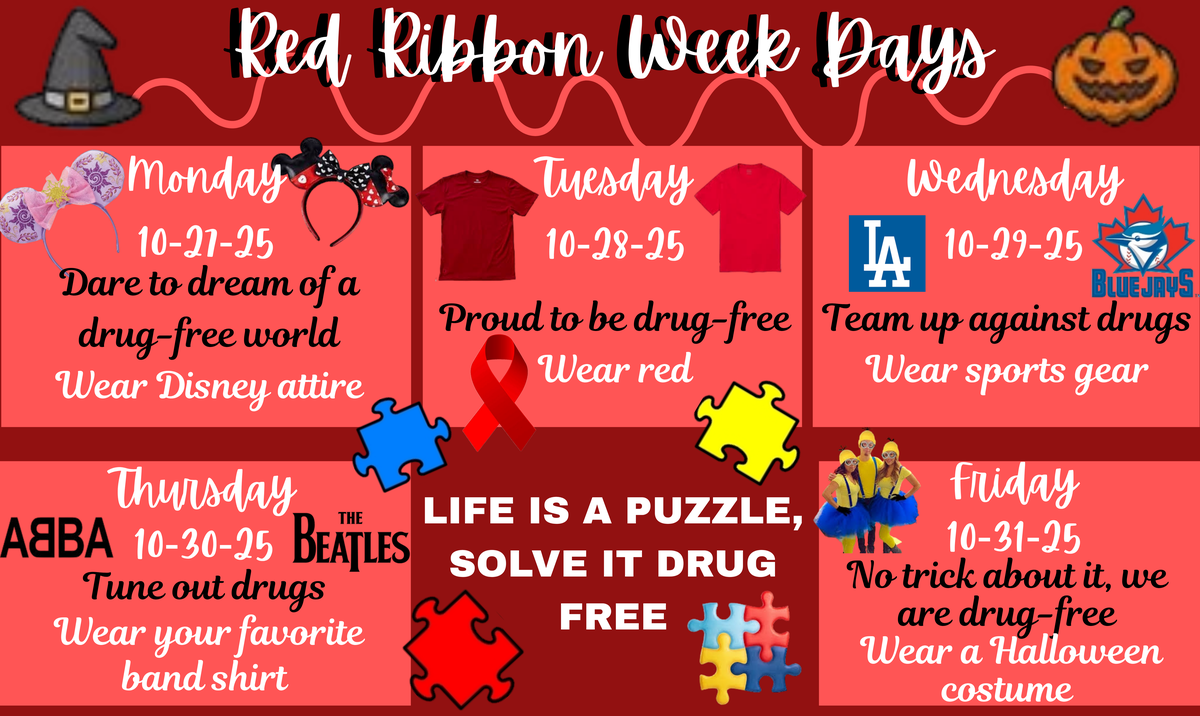 Red Ribbon Week Days

Monday
10-27-25
Dare to dream of a drug-free world
Wear Disney attire

Tuesday
10-28-25
Proud to be drug-free
Wear red

Wednesday
LA
10-29-25
BLUEJAYS
Team up against drugs
Wear sports gear

Thursday
ABBA
10-30-25
THE BEATLES
Tune out drugs
Wear your favorite band shirt

LIFE IS A PUZZLE, SOLVE IT DRUG FREE

Friday
10-31-25
No trick about it, we are drug-free
Wear a Halloween costume